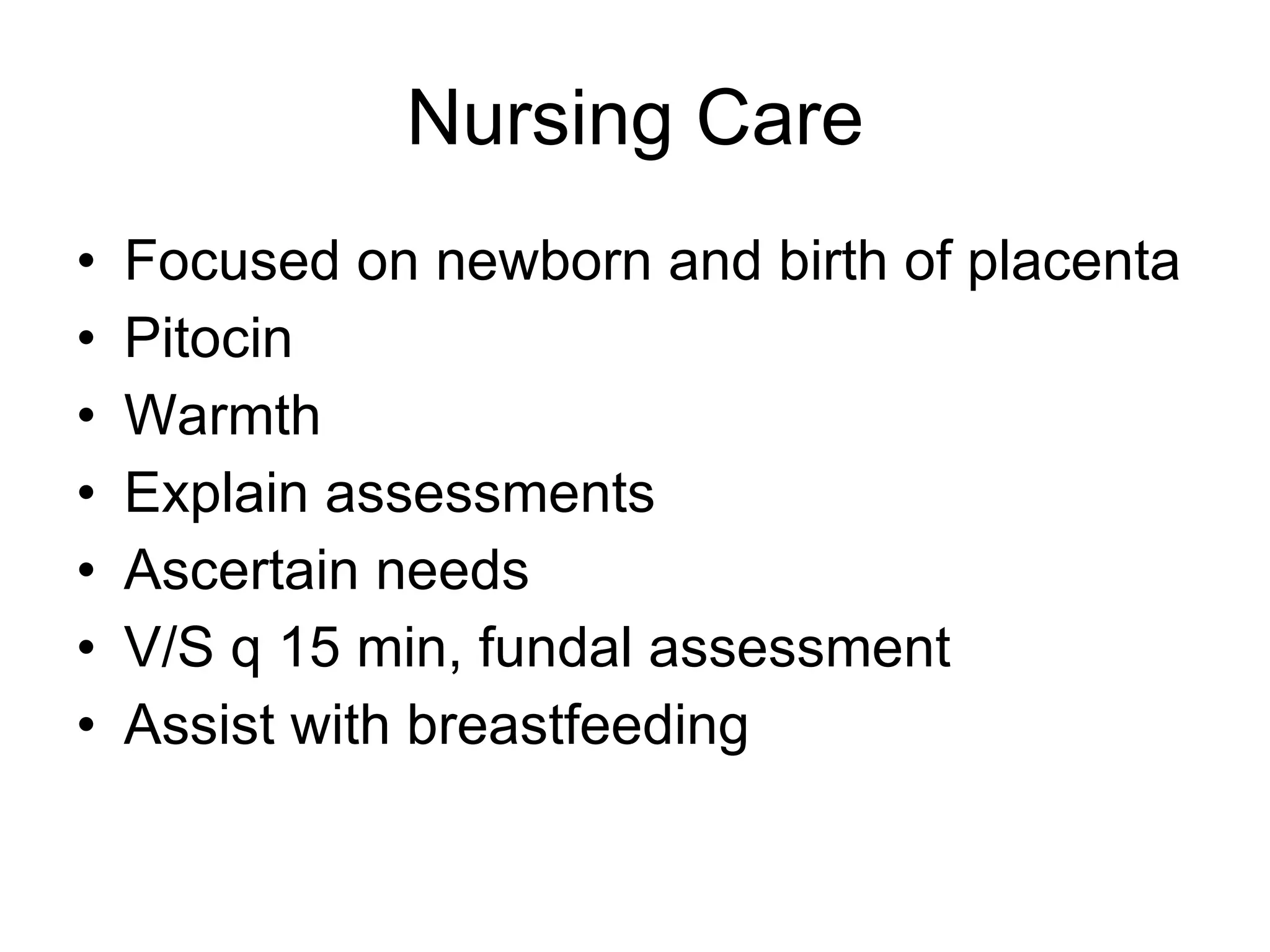 Nursing Care

• Focused on newborn and birth of placenta
• Pitocin
• Warmth
• Explain assessments
• Ascertain needs
• V/S q 15 min, fundal assessment
• Assist with breastfeeding